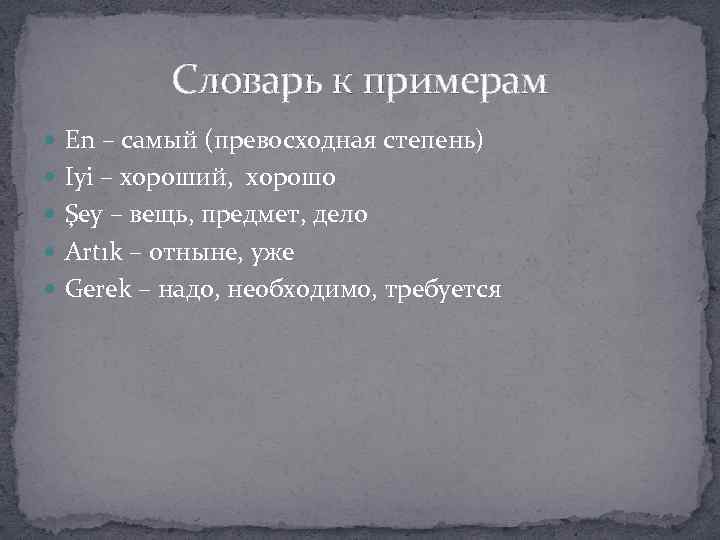 Словарь к примерам

En – самый (превосходная степень)
Iyi – хороший, хорошо
Şey – вещь, предмет, дело
Artık – отныне, уже
Gerek – надо, необходимо, требуется